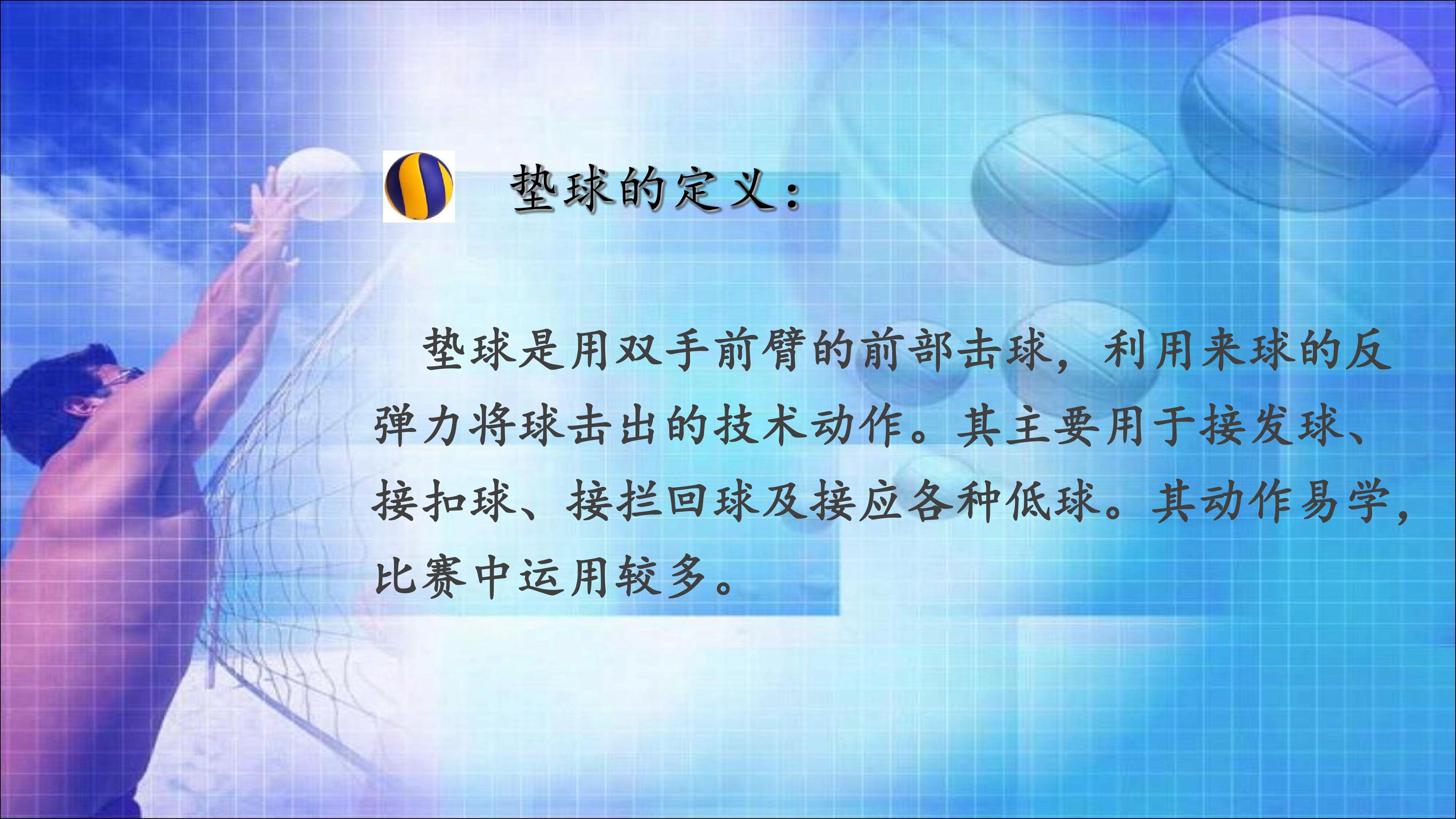 垫球的定义：

垫球是用双手前臂的前部击球，利用来球的反弹力将球击出的技术动作。其主要用于接发球、接扣球、接拦回球及接应各种低球。其动作易学，比赛中运用较多。